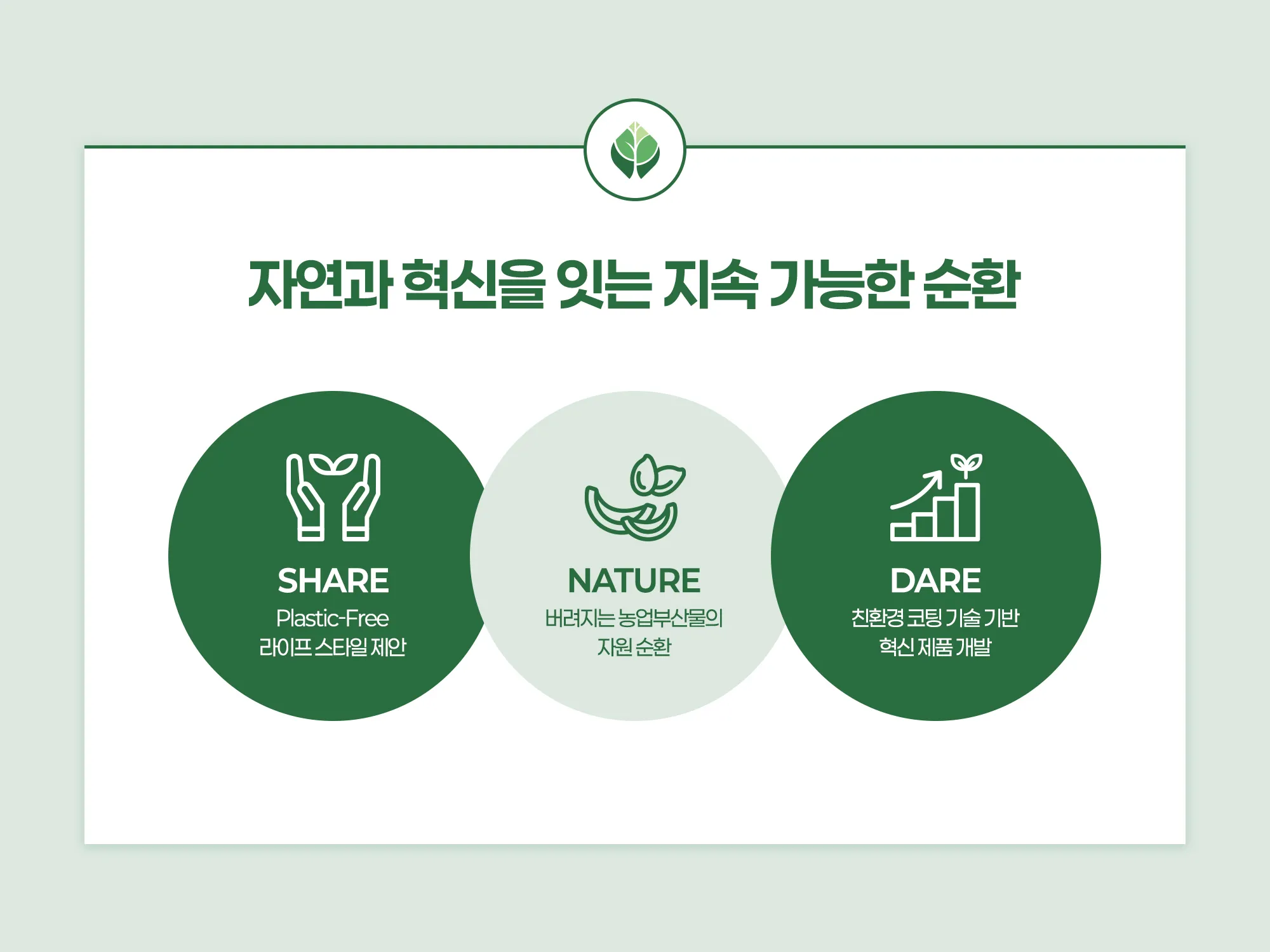 자연과 혁신을 잇는 지속 가능한 순환

SHARE
Plastic-Free
라이프 스타일 제안

NATURE
버려지는 농업부산물의
자원 순환

DARE
친환경 코팅 기술 기반
혁신 제품 개발